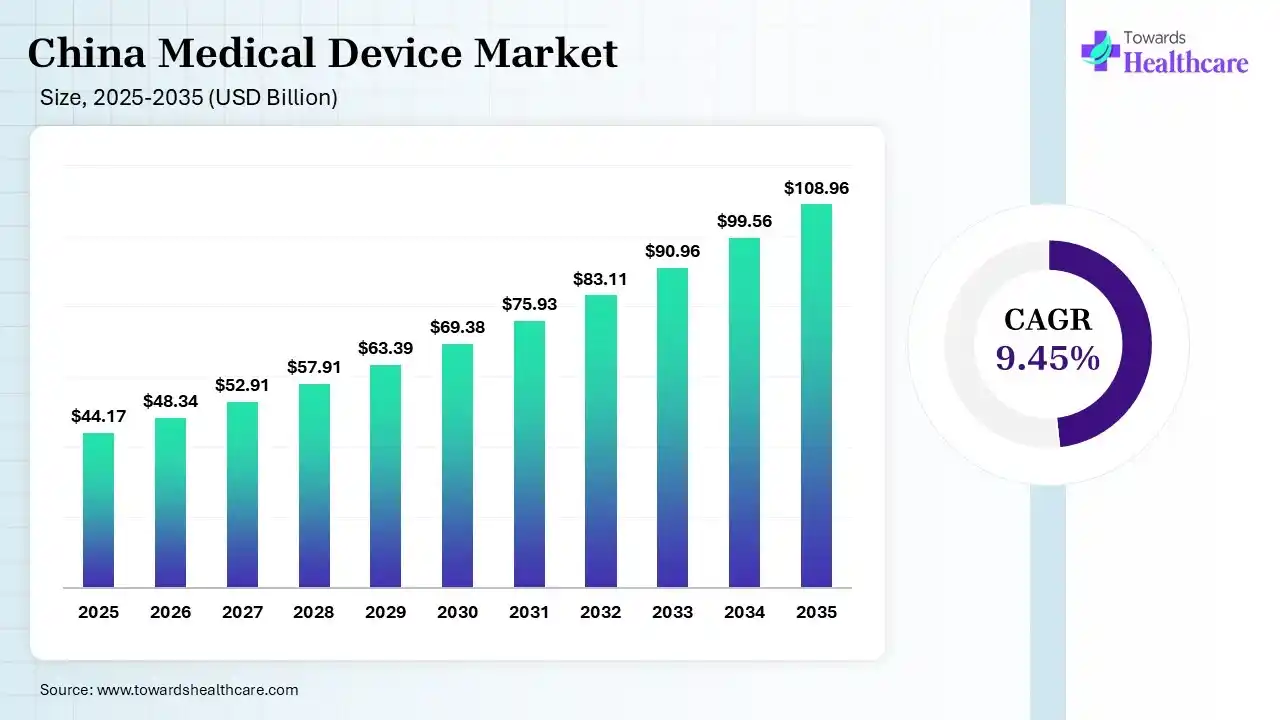 China Medical Device Market
Size, 2025-2035 (USD Billion)

Towards Healthcare

$44.17
$48.34
$52.91
$57.91
$63.39
$69.38
$75.93
$83.11
$90.96
$99.56
$108.96

2025 2026 2027 2028 2029 2030 2031 2032 2033 2034 2035

CAGR
9.45%

Source: www.towardshealthcare.com